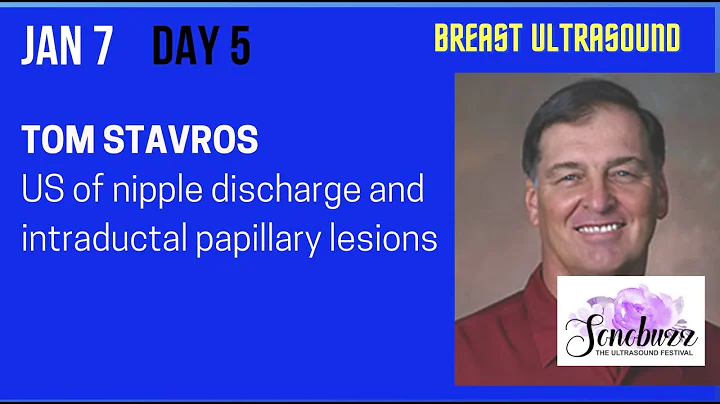 JAN 7 DAY 5

BREAST ULTRASOUND

TOM STAVROS
US of nipple discharge and intraductal papillary lesions

Sonobuzz
THE ULTRASOUND FESTIVAL